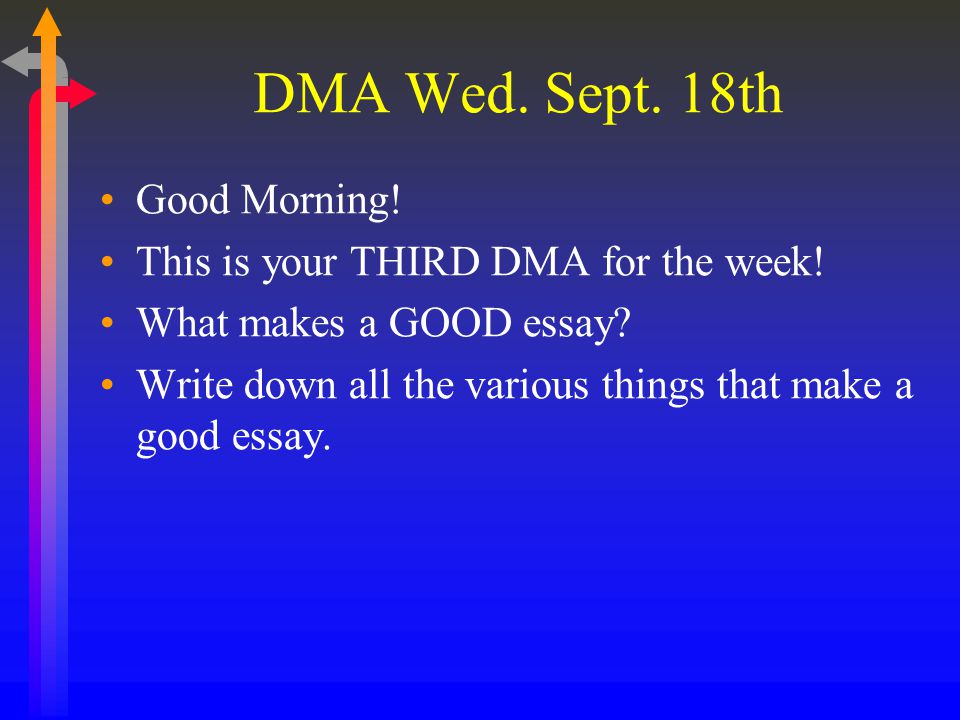 DMA Wed. Sept. 18th

• Good Morning!
• This is your THIRD DMA for the week!
• What makes a GOOD essay?
• Write down all the various things that make a good essay.